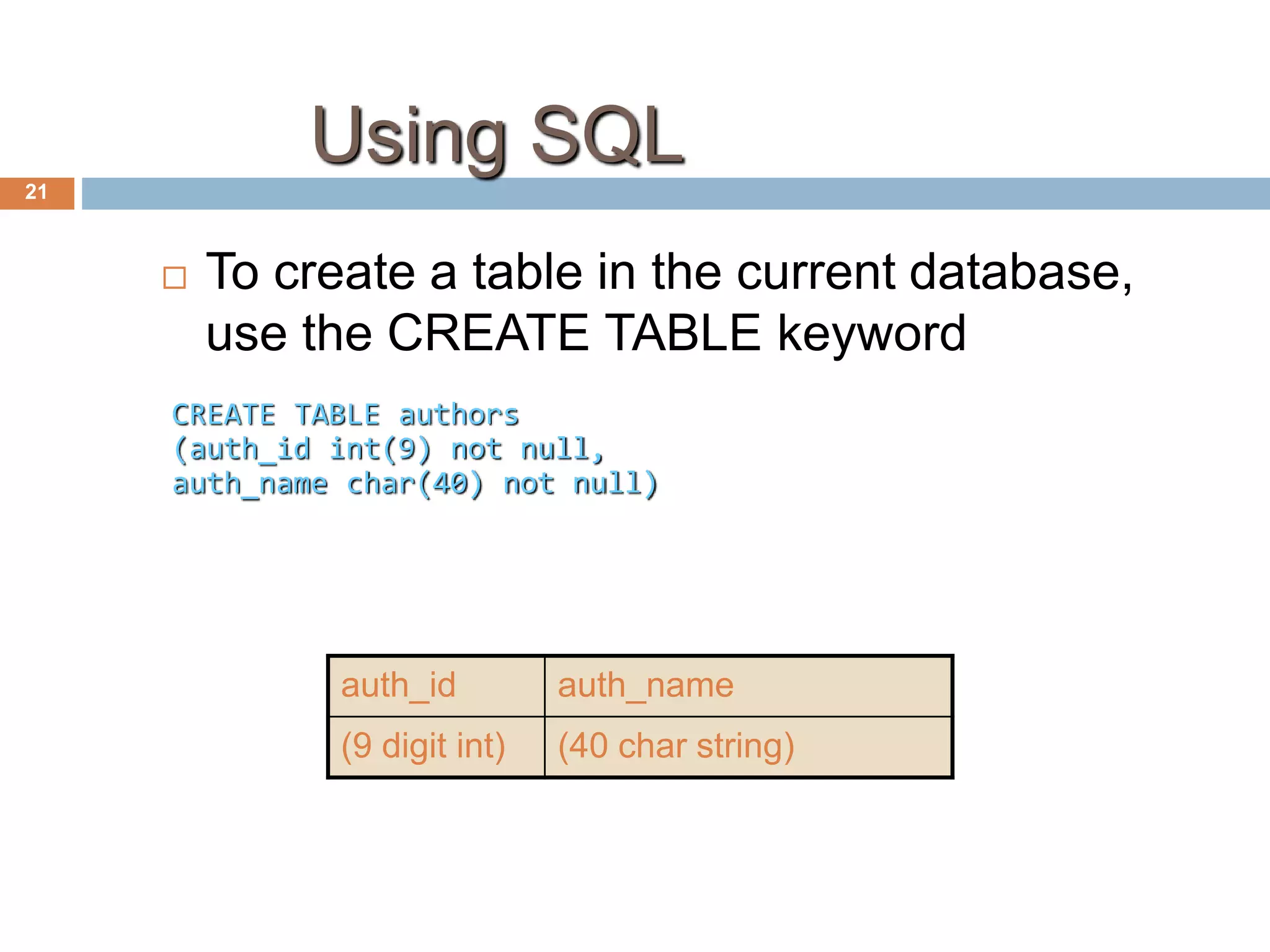 Using SQL

21

To create a table in the current database, use the CREATE TABLE keyword

CREATE TABLE authors
(auth_id int(9) not null,
auth_name char(40) not null)

| auth_id | auth_name |
|---|---|
| (9 digit int) | (40 char string) |